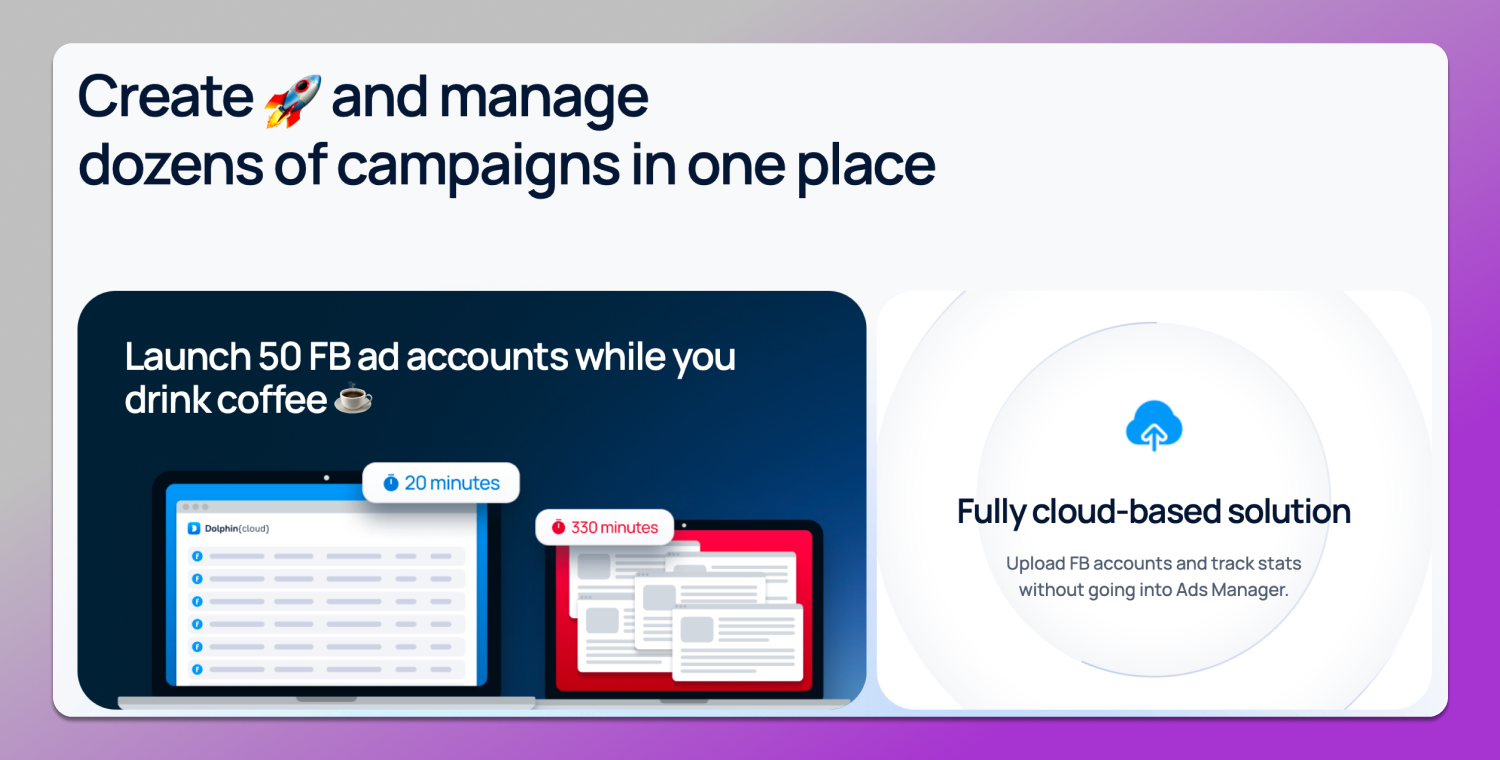 Create 🚀 and manage dozens of campaigns in one place

Launch 50 FB ad accounts while you drink coffee ☕

20 minutes

Dolphin{cloud}

330 minutes

Fully cloud-based solution

Upload FB accounts and track stats without going into Ads Manager.